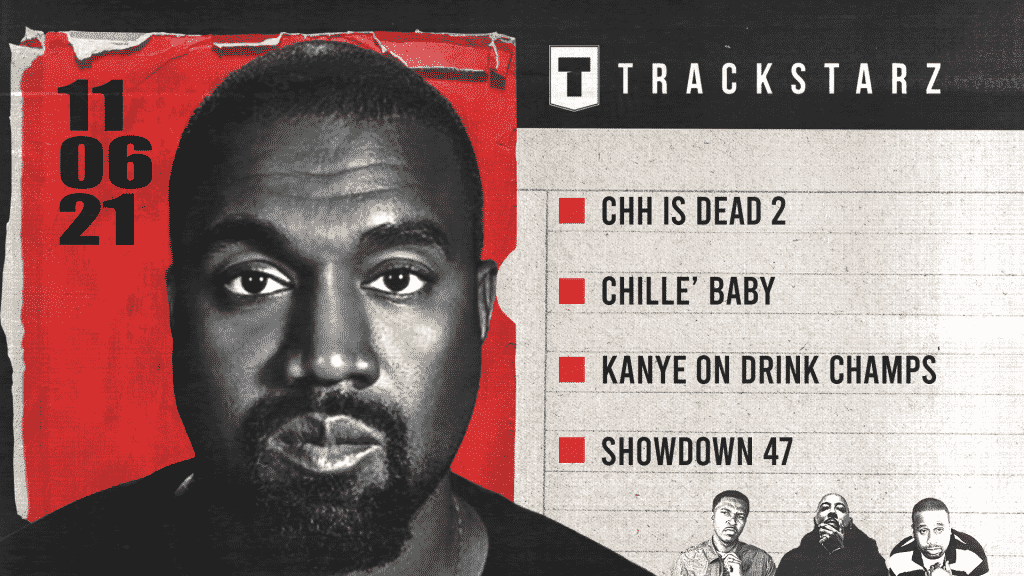 11
06
21

T TRACKSTARZ

CHH IS DEAD 2

CHILLE' BABY

KANYE ON DRINK CHAMPS

SHOWDOWN 47